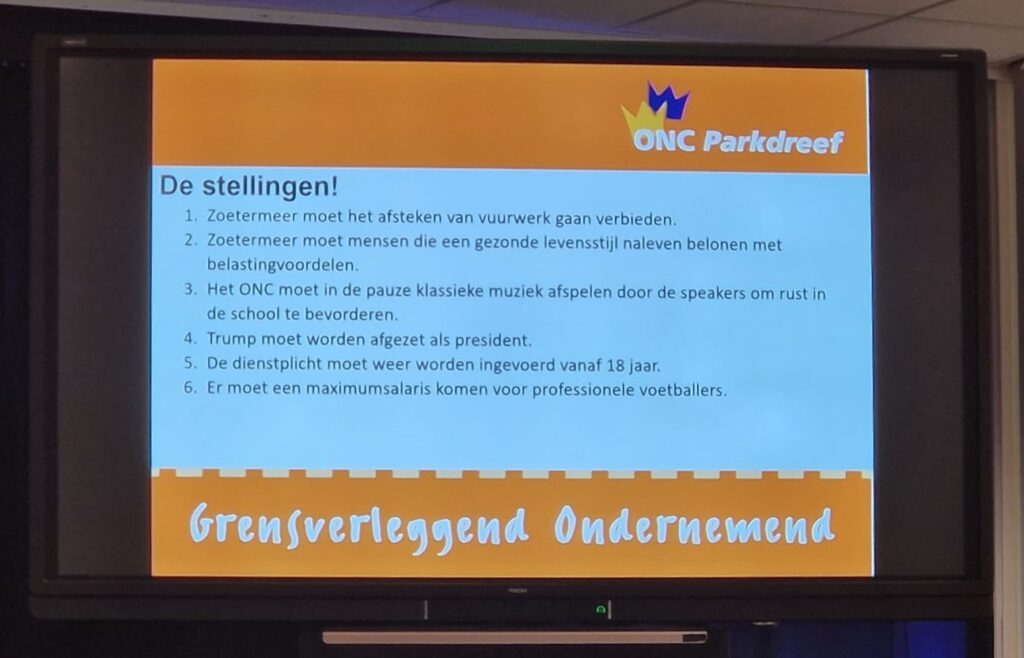 ONC Parkdreef

De stellingen!

1. Zoetermeer moet het afsteken van vuurwerk gaan verbieden.
2. Zoetermeer moet mensen die een gezonde levensstijl naleven belonen met belastingvoordelen.
3. Het ONC moet in de pauze klassieke muziek afspelen door de speakers om rust in de school te bevorderen.
4. Trump moet worden afgezet als president.
5. De dienstplicht moet weer worden ingevoerd vanaf 18 jaar.
6. Er moet een maximumsalaris komen voor professionele voetballers.

Grensverleggend Ondernemend